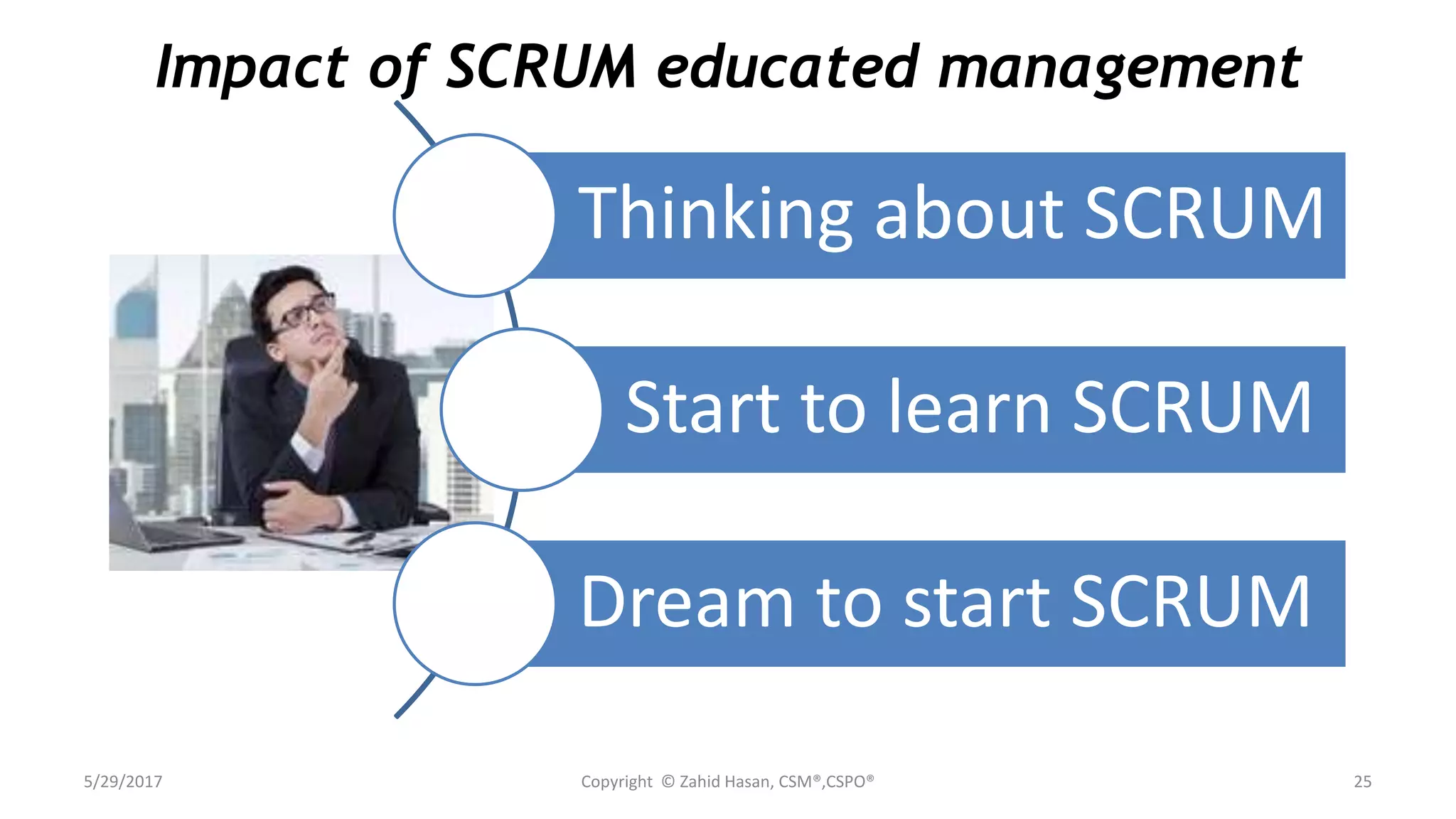 Impact of SCRUM educated management

Thinking about SCRUM

Start to learn SCRUM

Dream to start SCRUM

5/29/2017

Copyright © Zahid Hasan, CSM®,CSPO®

25